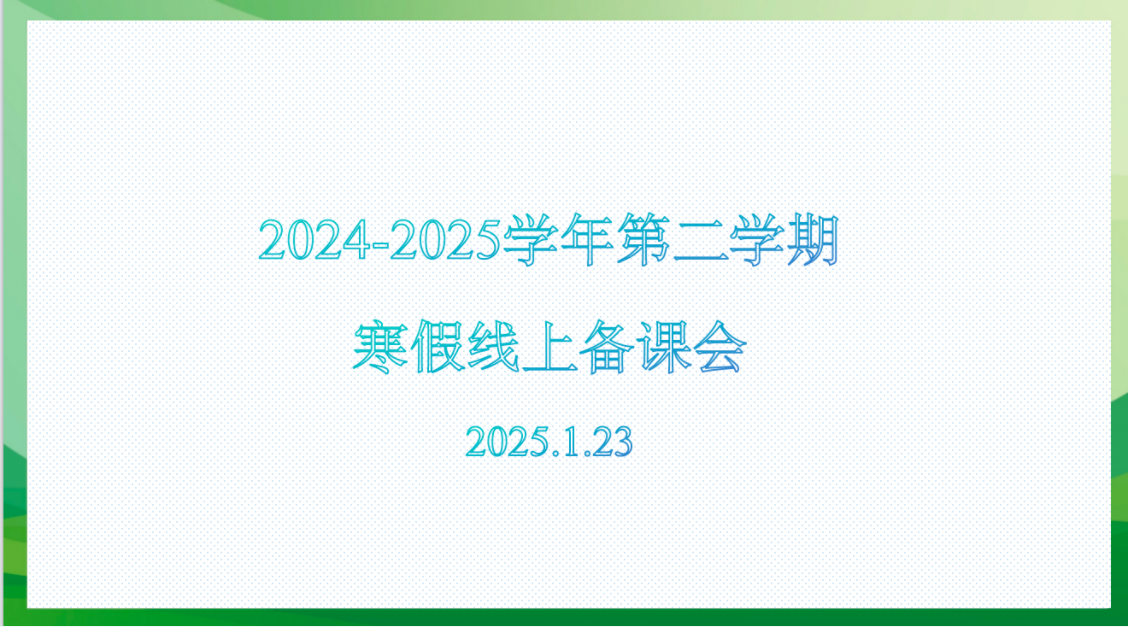 2024-2025学年第二学期

寒假线上备课会

2025.1.23